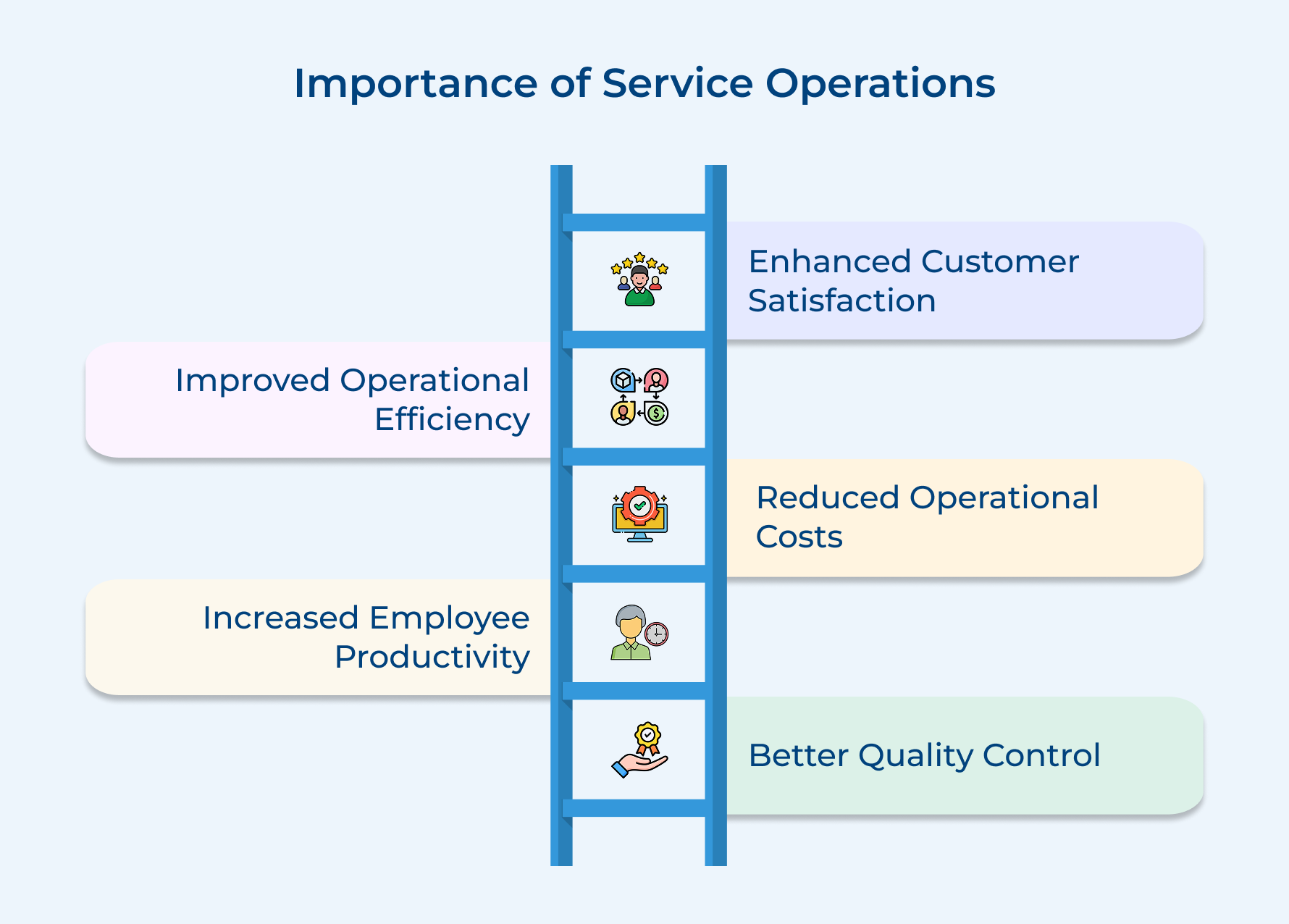 Importance of Service Operations

Enhanced Customer Satisfaction

Improved Operational Efficiency

Reduced Operational Costs

Increased Employee Productivity

Better Quality Control